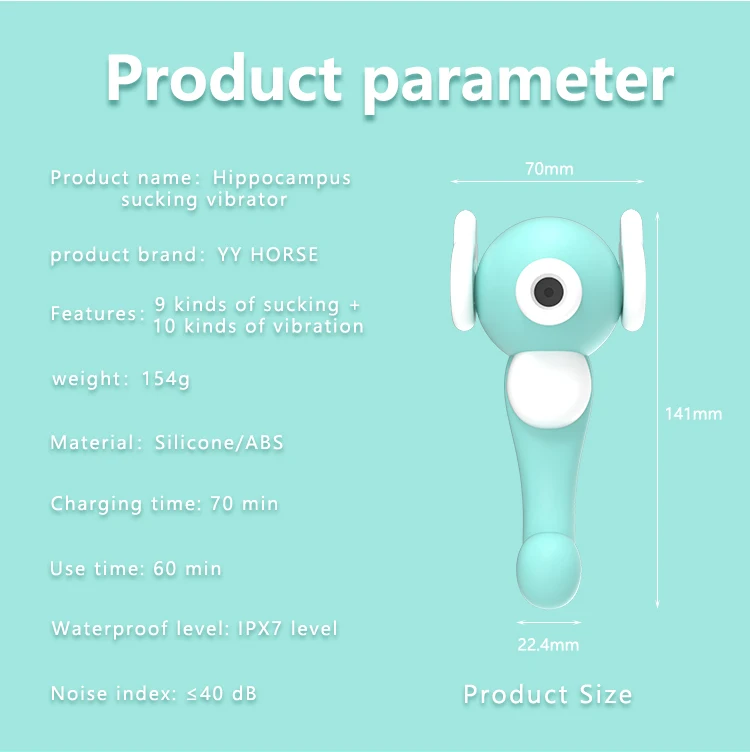 Product parameter

Product name: Hippocampus sucking vibrator

product brand: YY HORSE

Features: 9 kinds of sucking + 10 kinds of vibration

weight: 154g

Material: Silicone/ABS

Charging time: 70 min

Use time: 60 min

Waterproof level: IPX7 level

Noise index: ≤40 dB

70mm

141mm

22.4mm

Product Size